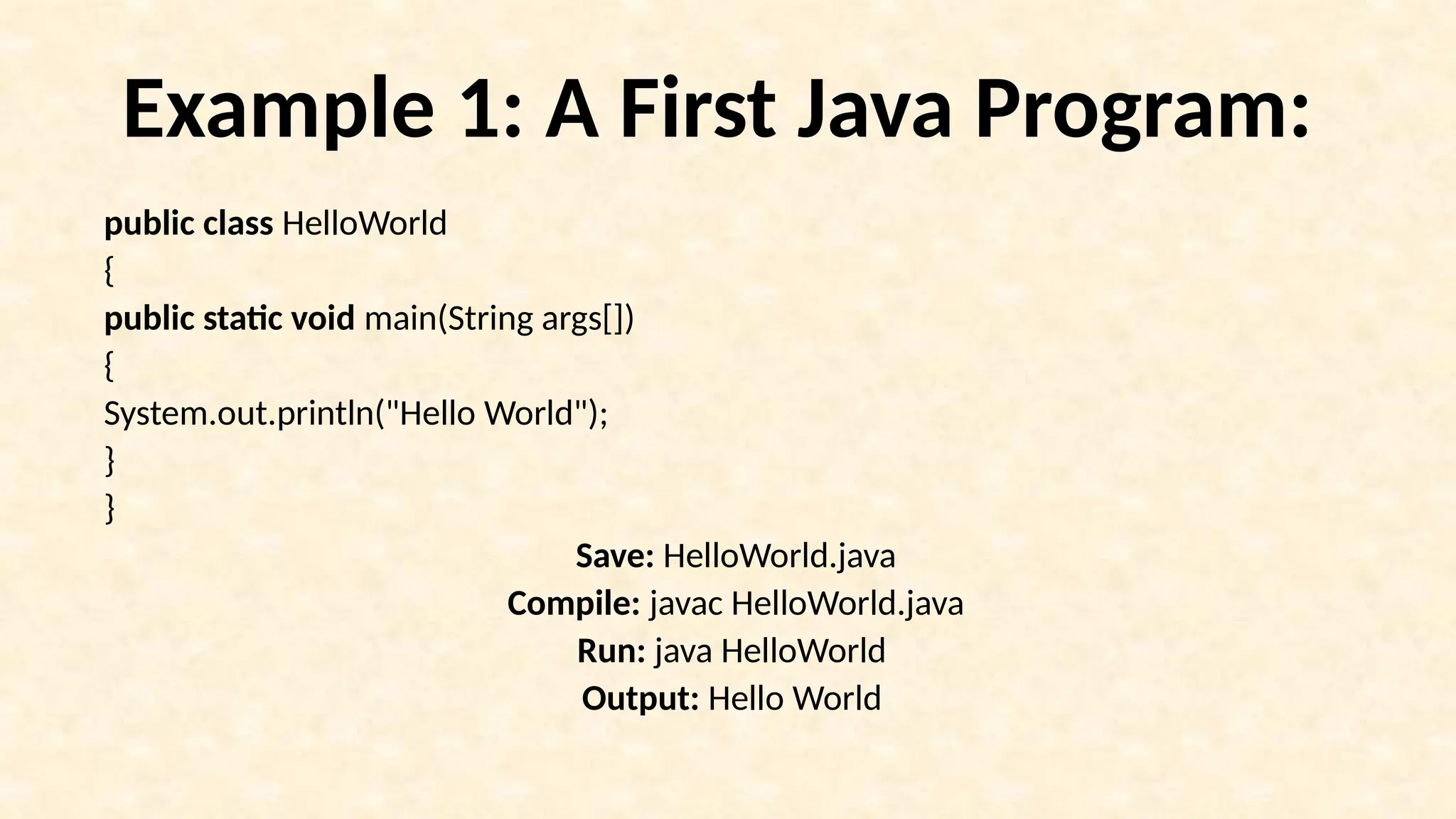 Example 1: A First Java Program:

public class HelloWorld
{
public static void main(String args[])
{
System.out.println("Hello World");
}
}

Save: HelloWorld.java
Compile: javac HelloWorld.java
Run: java HelloWorld
Output: Hello World